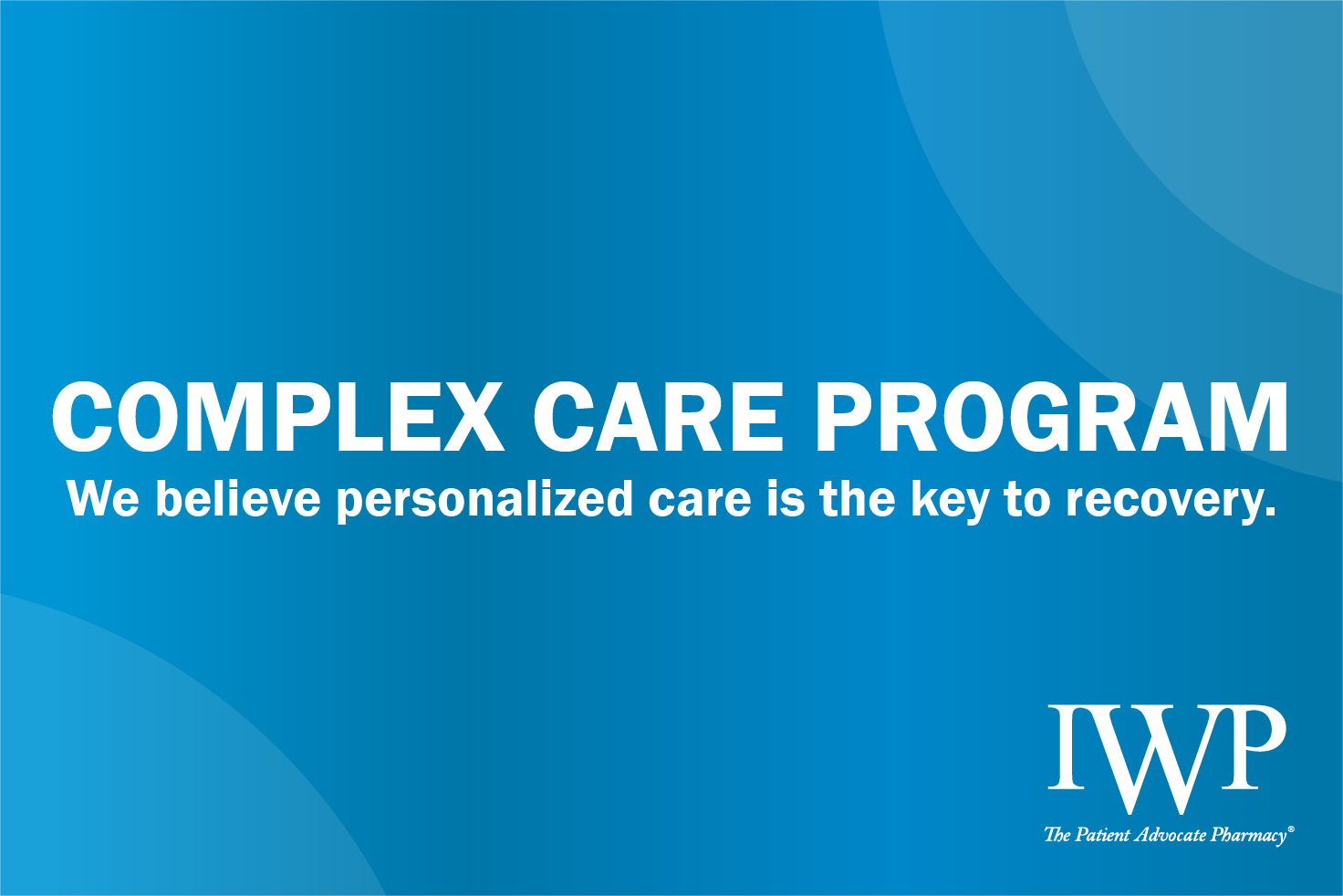 COMPLEX CARE PROGRAM
We believe personalized care is the key to recovery.

IWP
The Patient Advocate Pharmacy®